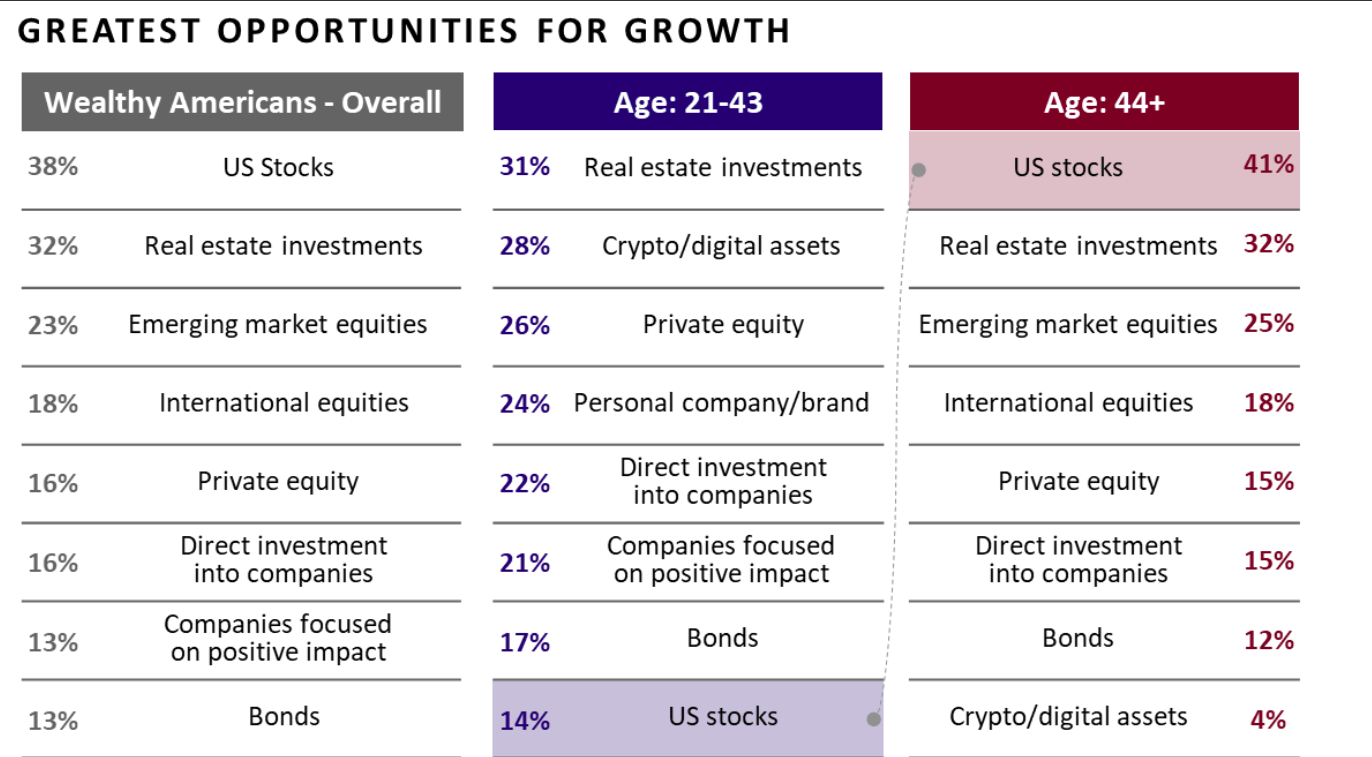 GREATEST OPPORTUNITIES FOR GROWTH

| Wealthy Americans - Overall | |
|---|---|
| 38% | US Stocks |
| 32% | Real estate investments |
| 23% | Emerging market equities |
| 18% | International equities |
| 16% | Private equity |
| 16% | Direct investment into companies |
| 13% | Companies focused on positive impact |
| 13% | Bonds |

| Age: 21-43 | |
|---|---|
| 31% | Real estate investments |
| 28% | Crypto/digital assets |
| 26% | Private equity |
| 24% | Personal company/brand |
| 22% | Direct investment into companies |
| 21% | Companies focused on positive impact |
| 17% | Bonds |
| 14% | US stocks |

| Age: 44+ | |
|---|---|
| US stocks | 41% |
| Real estate investments | 32% |
| Emerging market equities | 25% |
| International equities | 18% |
| Private equity | 15% |
| Direct investment into companies | 15% |
| Bonds | 12% |
| Crypto/digital assets | 4% |